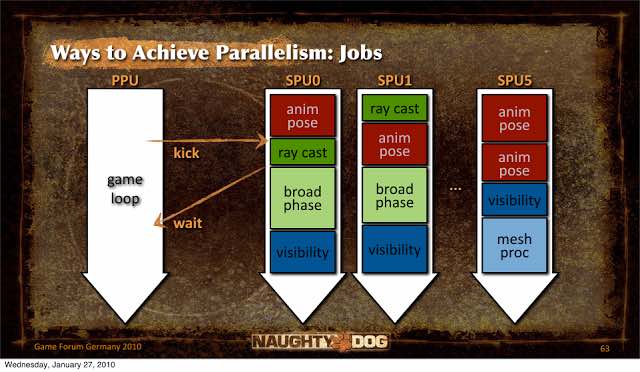 Ways to Achieve Parallelism: Jobs

PPU

game loop

kick

wait

SPU0

anim pose

ray cast

broad phase

visibility

SPU1

ray cast

anim pose

broad phase

visibility

...

SPU5

anim pose

anim pose

visibility

mesh proc

Game Forum Germany 2010

NAUGHTY DOG

63

Wednesday, January 27, 2010